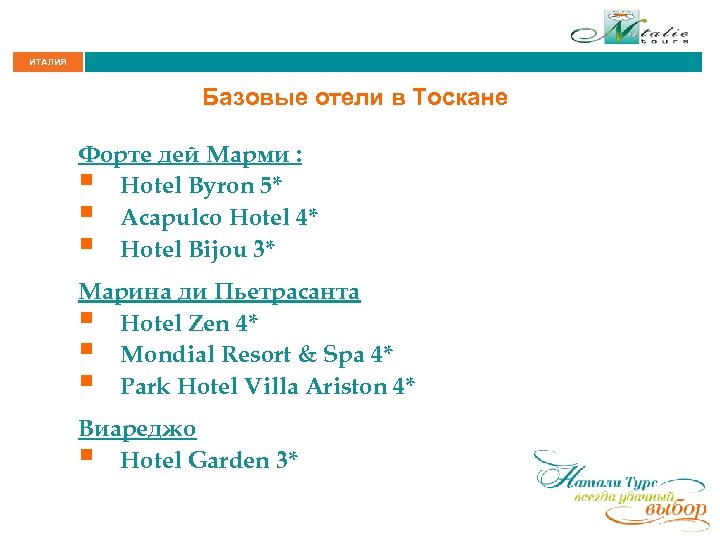 Natalie tours

ИТАЛИЯ

Базовые отели в Тоскане

Форте дей Марми :
- Hotel Byron 5*
- Acapulco Hotel 4*
- Hotel Bijou 3*

Марина ди Пьетрасанта
- Hotel Zen 4*
- Mondial Resort & Spa 4*
- Park Hotel Villa Ariston 4*

Виареджо
- Hotel Garden 3*

Натали Турс
всегда удачный выбор